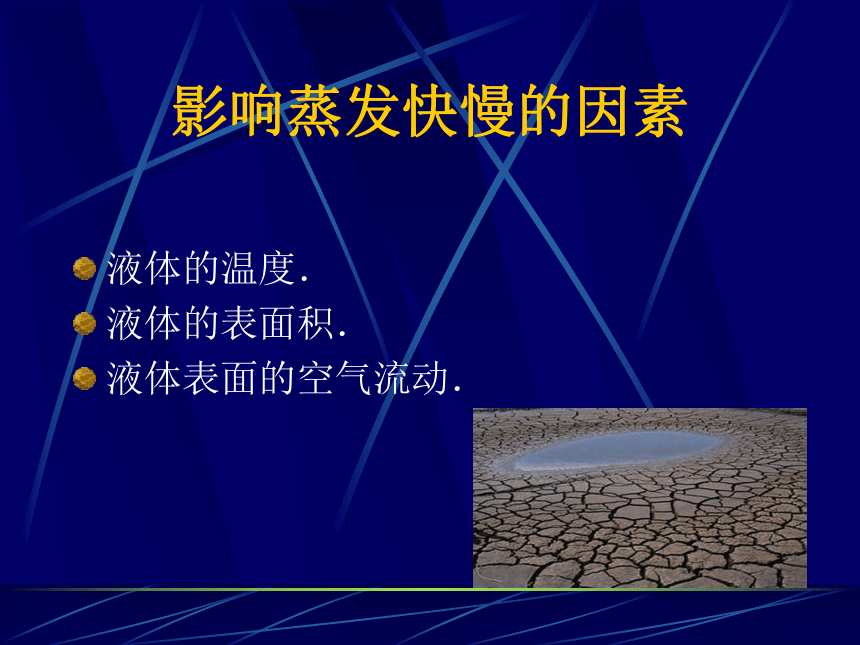 影响蒸发快慢的因素

液体的温度.
液体的表面积.
液体表面的空气流动.